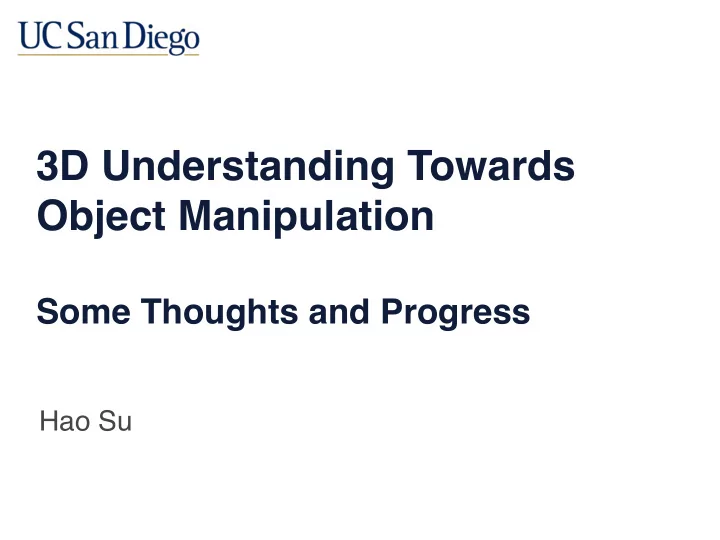 UC San Diego

3D Understanding Towards Object Manipulation

Some Thoughts and Progress

Hao Su